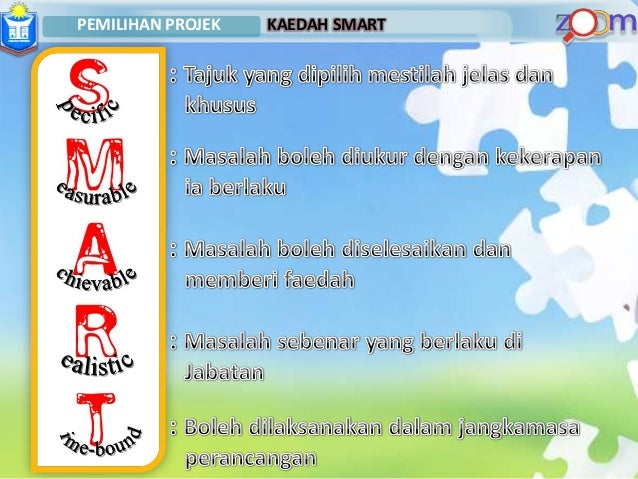 PEMILIHAN PROJEK

KAEDAH SMART

zoom

S pecific : Tajuk yang dipilih mestilah jelas dan khusus

M easurable : Masalah boleh diukur dengan kekerapan ia berlaku

A chievable : Masalah boleh diselesaikan dan memberi faedah

R ealistic : Masalah sebenar yang berlaku di Jabatan

T ime-bound : Boleh dilaksanakan dalam jangkamasa perancangan